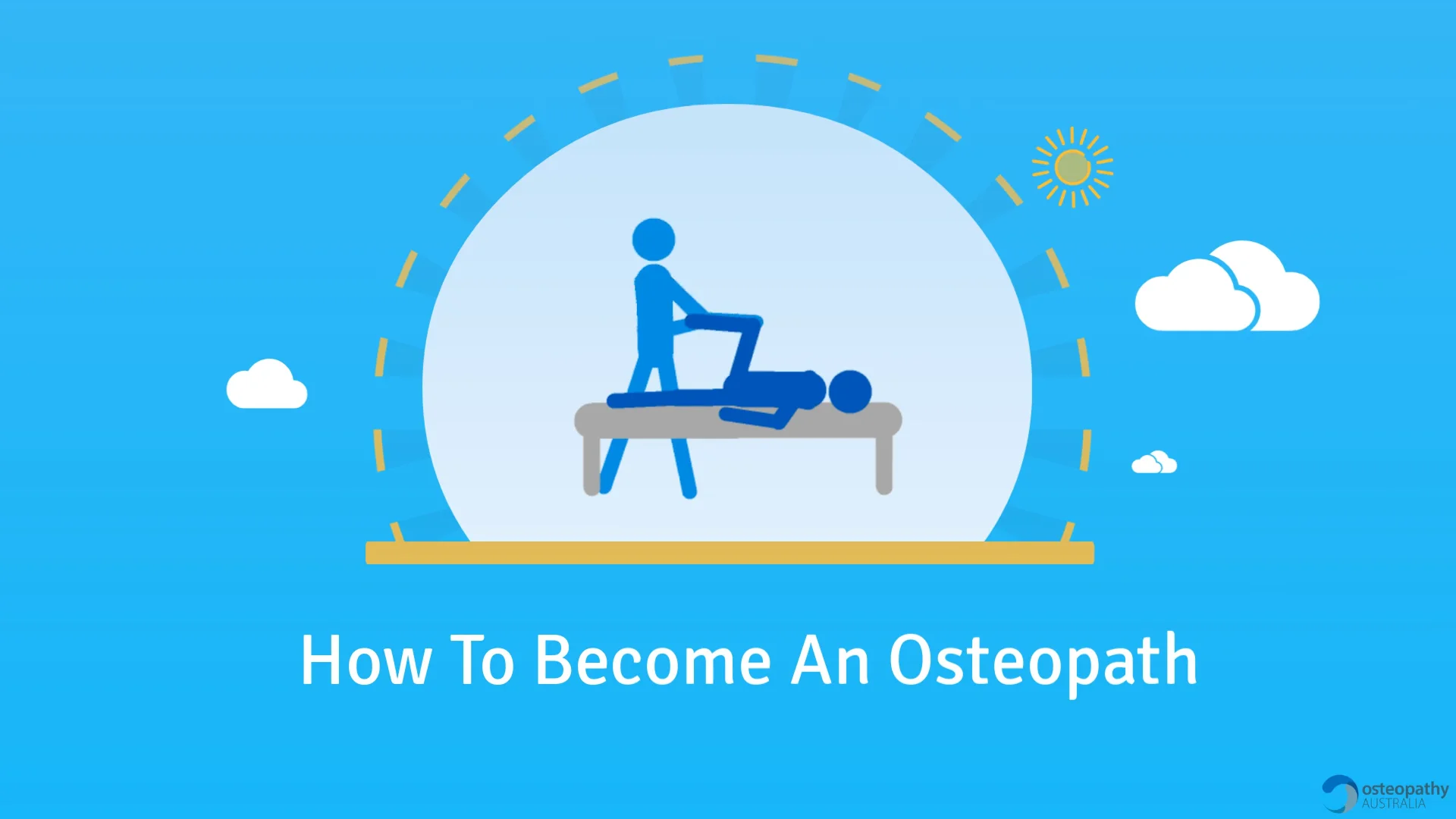 How To Become An Osteopath

osteopathy
AUSTRALIA